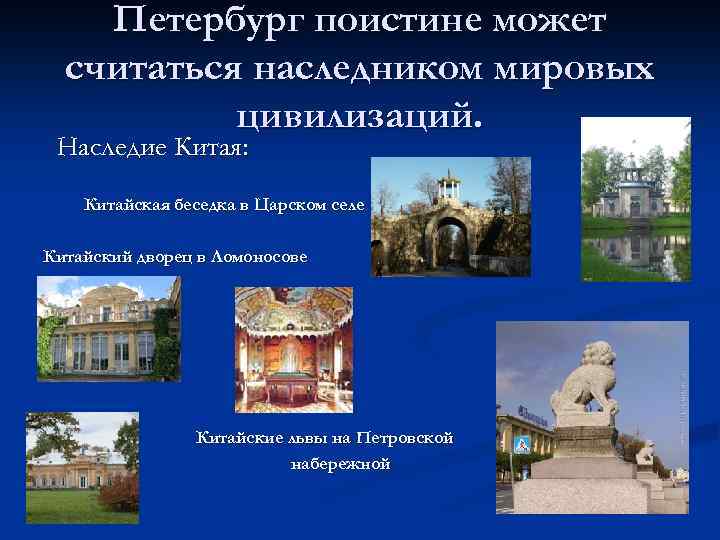 Петербург поистине может считаться наследником мировых цивилизаций.

Наследие Китая:

Китайская беседка в Царском селе

Китайский дворец в Ломоносове

Китайские львы на Петровской набережной